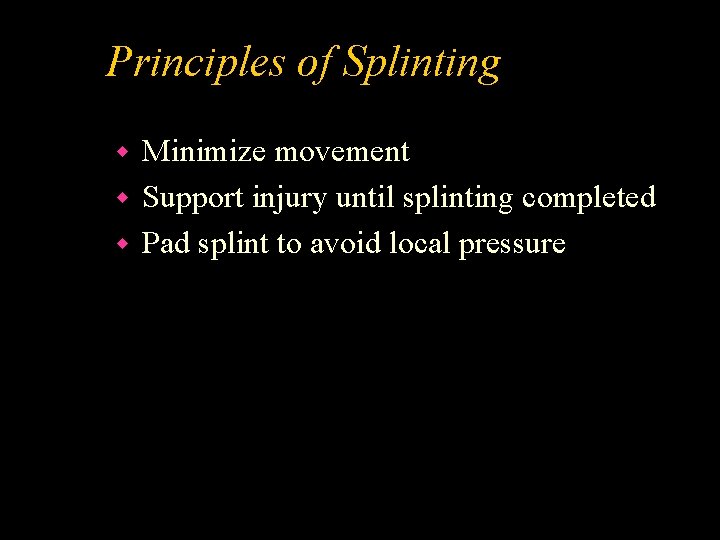 Principles of Splinting

- Minimize movement
- Support injury until splinting completed
- Pad splint to avoid local pressure